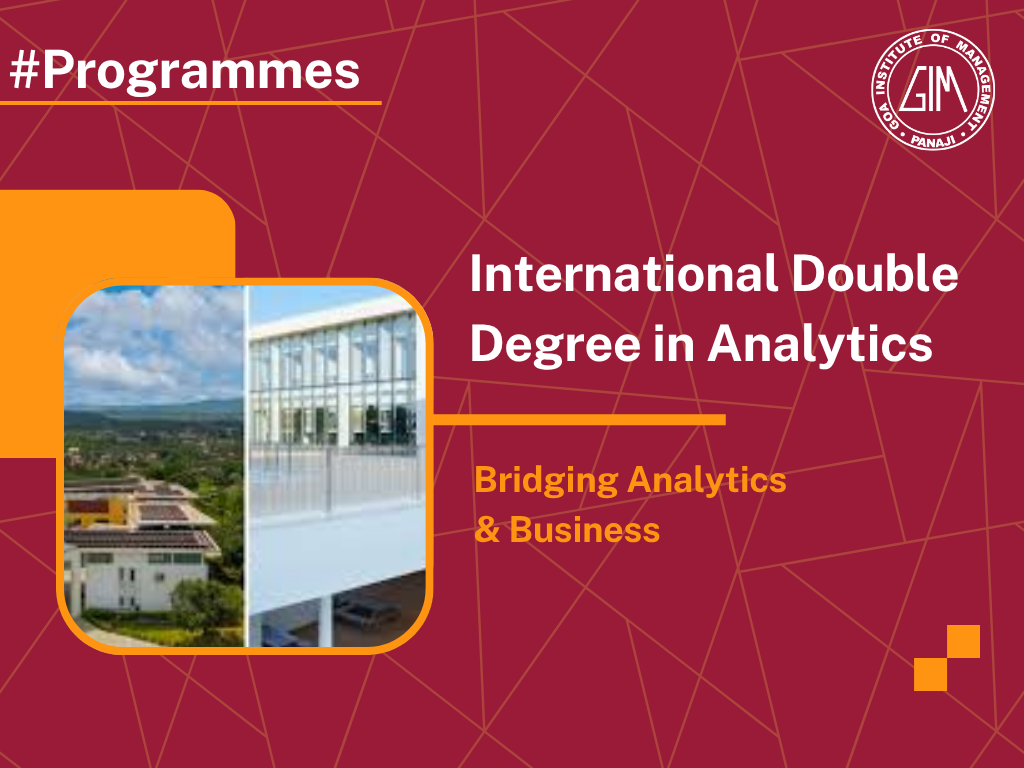 #Programmes

GOA INSTITUTE OF MANAGEMENT
GIM
PANAJI

International Double Degree in Analytics

Bridging Analytics & Business